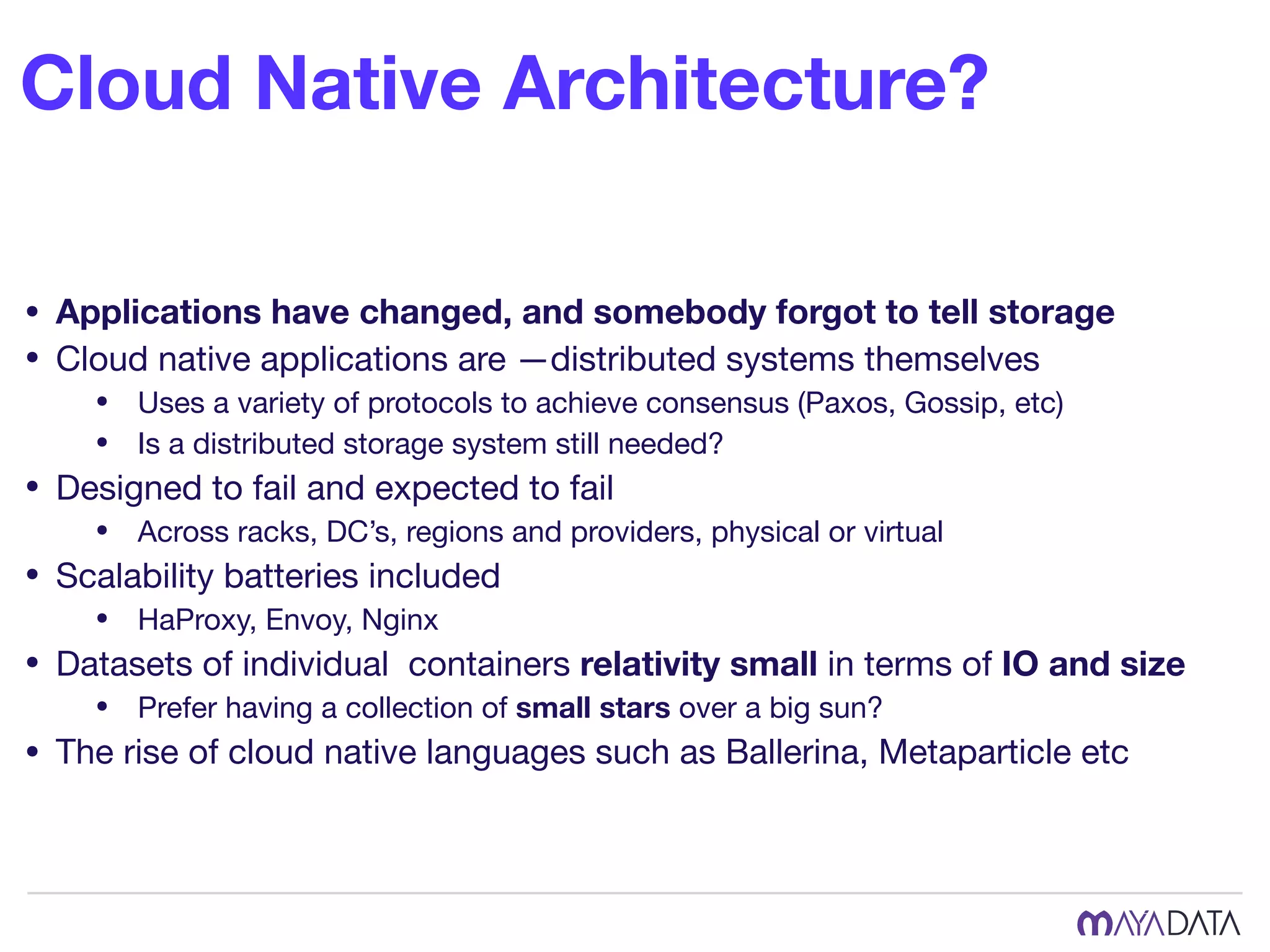 Cloud Native Architecture?

• Applications have changed, and somebody forgot to tell storage
• Cloud native applications are —distributed systems themselves
  • Uses a variety of protocols to achieve consensus (Paxos, Gossip, etc)
  • Is a distributed storage system still needed?
• Designed to fail and expected to fail
  • Across racks, DC's, regions and providers, physical or virtual
• Scalability batteries included
  • HaProxy, Envoy, Nginx
• Datasets of individual containers relativity small in terms of IO and size
  • Prefer having a collection of small stars over a big sun?
• The rise of cloud native languages such as Ballerina, Metaparticle etc

MAYADATA